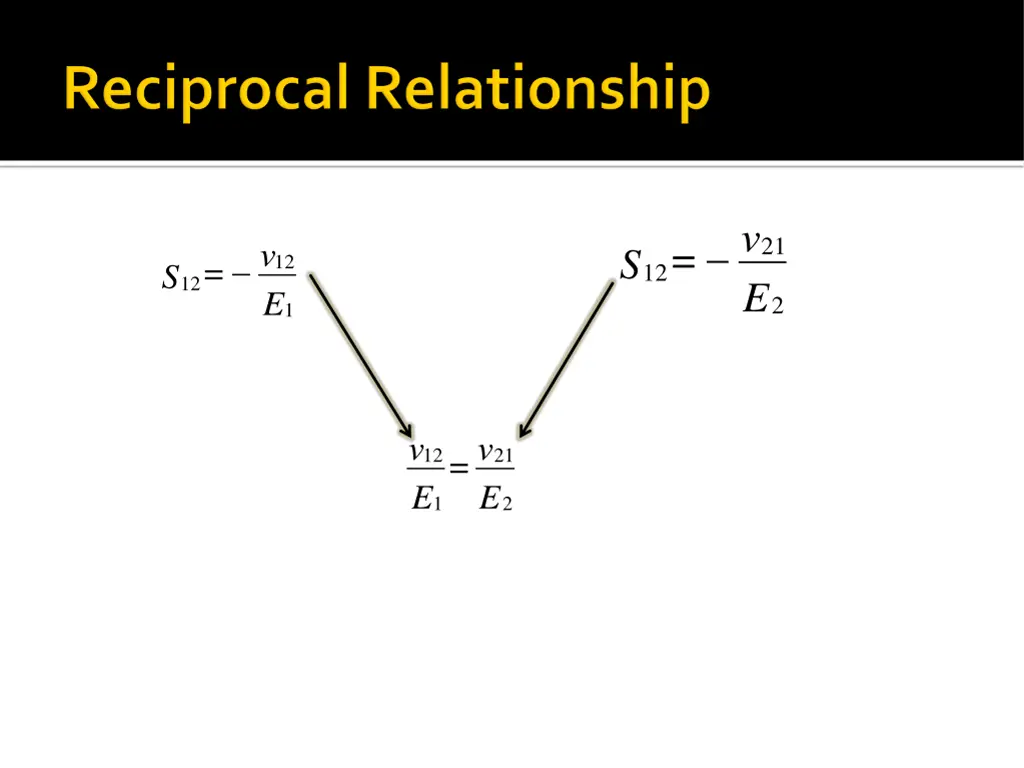 Reciprocal Relationship

$S_{12} = -\frac{v_{12}}{E_1}$

$S_{12} = -\frac{v_{21}}{E_2}$

$\frac{v_{12}}{E_1} = \frac{v_{21}}{E_2}$